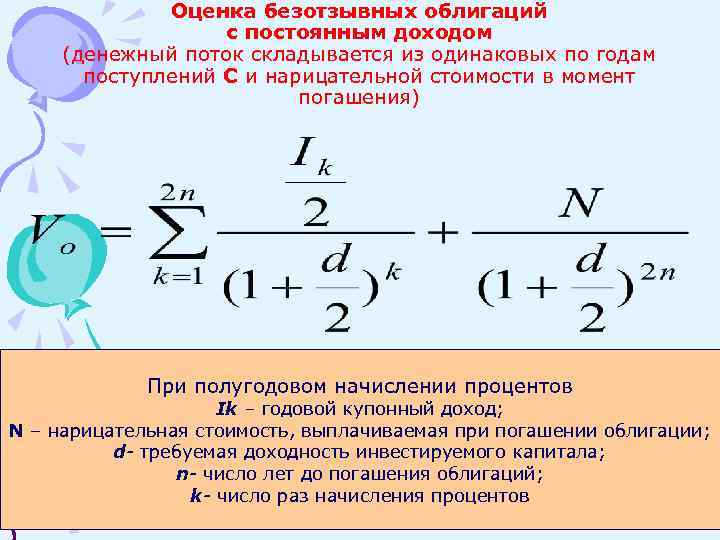 Оценка безотзывных облигаций с постоянным доходом
(денежный поток складывается из одинаковых по годам поступлений С и нарицательной стоимости в момент погашения)

$V_o = \sum_{k=1}^{2n} \frac{\frac{I_k}{2}}{(1+\frac{d}{2})^k} + \frac{N}{(1+\frac{d}{2})^{2n}}$

При полугодовом начислении процентов
Ik – годовой купонный доход;
N – нарицательная стоимость, выплачиваемая при погашении облигации;
d- требуемая доходность инвестируемого капитала;
n- число лет до погашения облигаций;
k- число раз начисления процентов